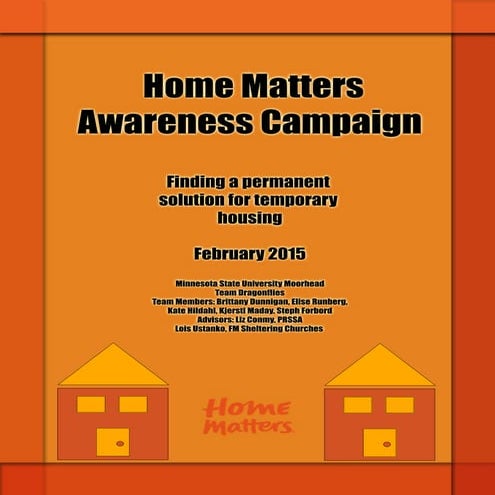 Home Matters
Awareness Campaign

Finding a permanent solution for temporary housing

February 2015

Minnesota State University Moorhead
Team Dragonflies
Team Members: Brittany Dunnigan, Elise Runberg, Kate Hildahl, Kjersti Maday, Steph Forbord
Advisors: Liz Conmy, PRSSA
Lois Ustanko, FM Sheltering Churches

Home Matters